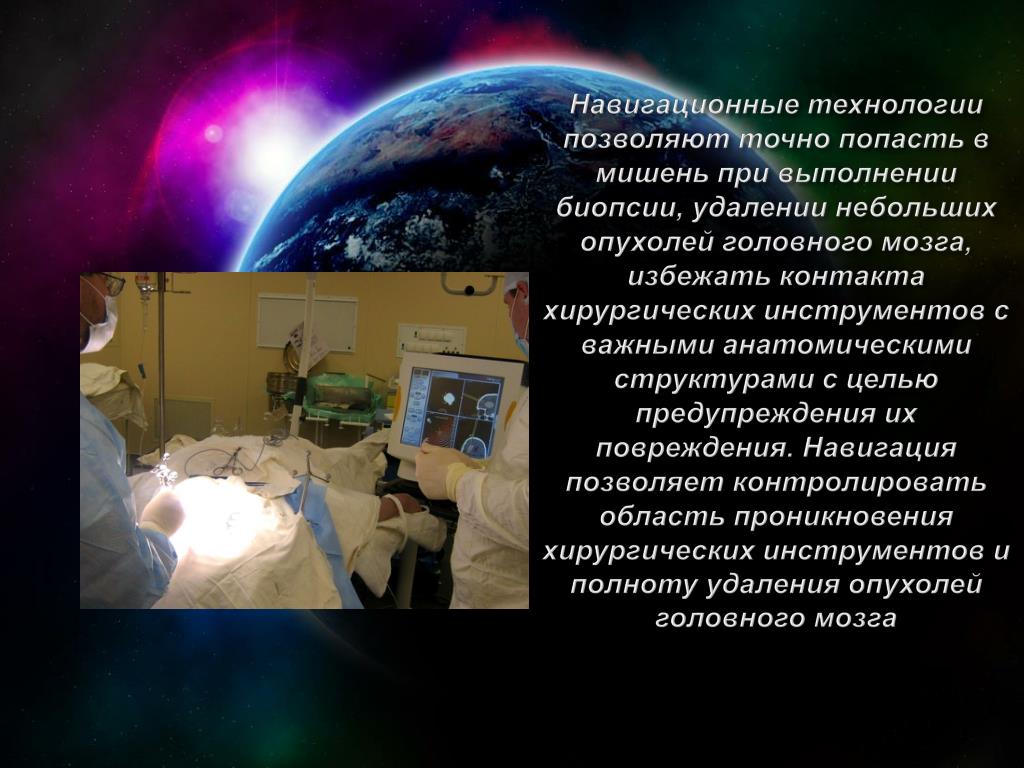 Навигационные технологии позволяют точно попасть в мишень при выполнении биопсии, удалении небольших опухолей головного мозга, избежать контакта хирургических инструментов с важными анатомическими структурами с целью предупреждения их повреждения. Навигация позволяет контролировать область проникновения хирургических инструментов и полноту удаления опухолей головного мозга